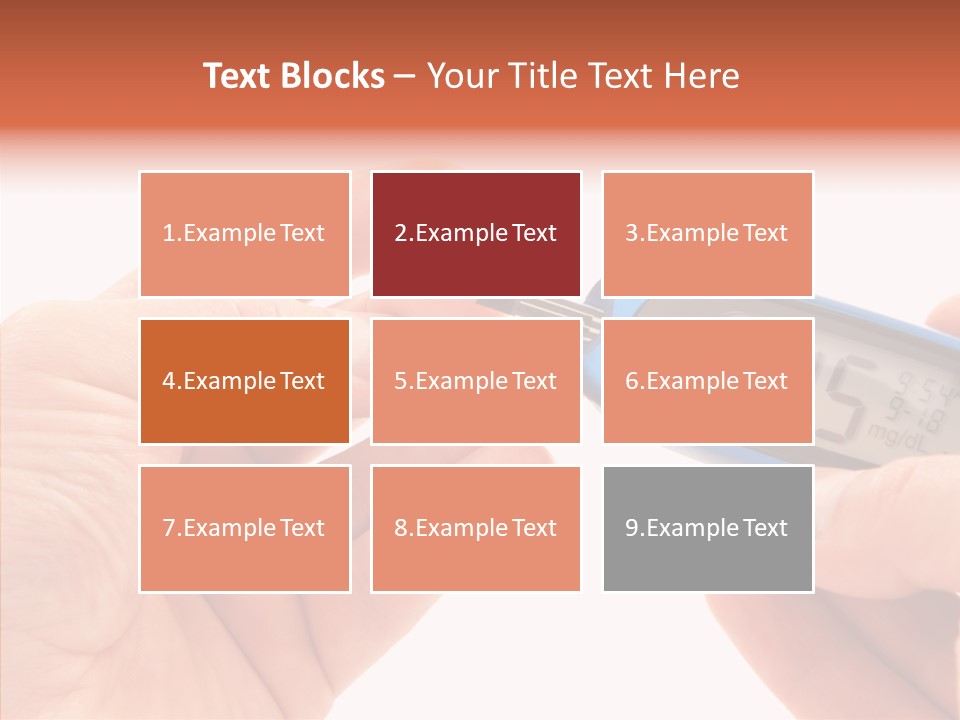 Text Blocks – Your Title Text Here

1.Example Text

2.Example Text

3.Example Text

4.Example Text

5.Example Text

6.Example Text

7.Example Text

8.Example Text

9.Example Text

9:54
9-18
mg/dL